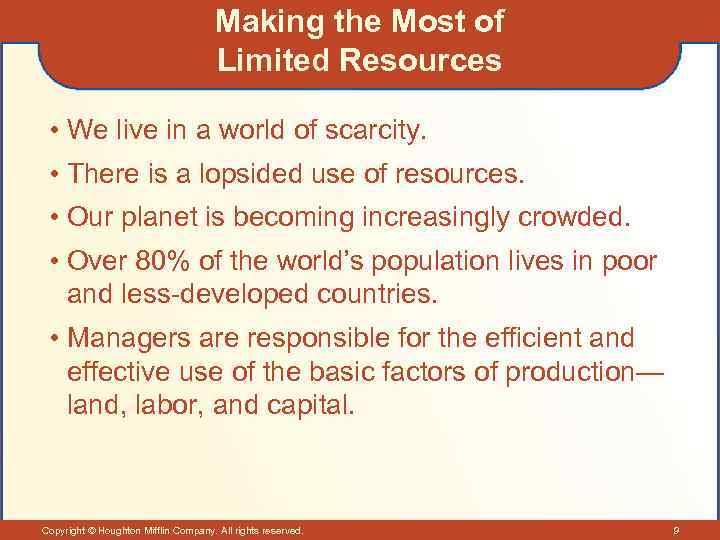 Making the Most of Limited Resources

• We live in a world of scarcity.

• There is a lopsided use of resources.

• Our planet is becoming increasingly crowded.

• Over 80% of the world's population lives in poor and less-developed countries.

• Managers are responsible for the efficient and effective use of the basic factors of production—land, labor, and capital.

Copyright © Houghton Mifflin Company. All rights reserved.

9